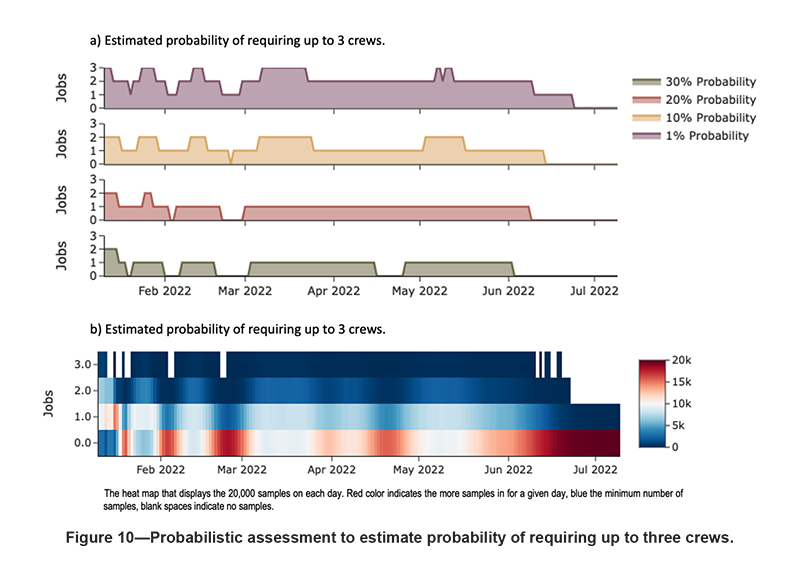 a) Estimated probability of requiring up to 3 crews.

Jobs
3
2
1
0

Jobs
3
2
1
0

Jobs
3
2
1
0

Jobs
3
2
1
0

Feb 2022 Mar 2022 Apr 2022 May 2022 Jun 2022 Jul 2022

30% Probability
20% Probability
10% Probability
1% Probability

b) Estimated probability of requiring up to 3 crews.

Jobs
3.0
2.0
1.0
0.0

Feb 2022 Mar 2022 Apr 2022 May 2022 Jun 2022 Jul 2022

20k
15k
10k
5k
0

The heat map that displays the 20,000 samples on each day. Red color indicates the more samples in for a given day, blue the minimum number of samples, blank spaces indicate no samples.

Figure 10—Probabilistic assessment to estimate probability of requiring up to three crews.